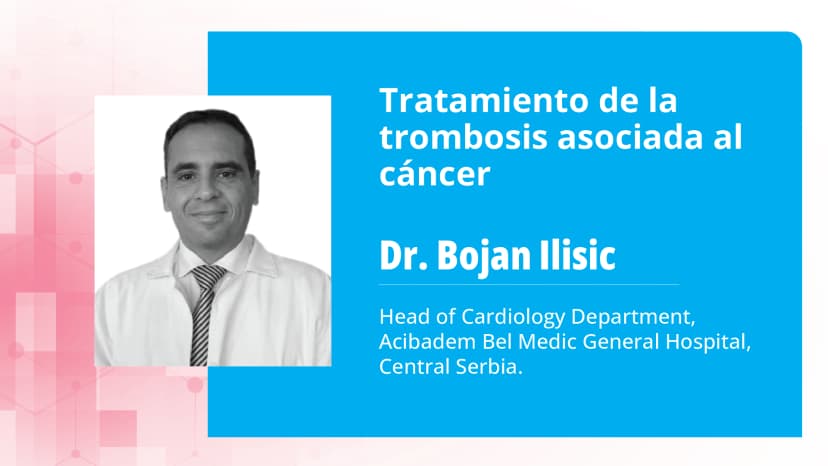 Tratamiento de la trombosis asociada al cáncer

Dr. Bojan Ilisic

Head of Cardiology Department, Acibadem Bel Medic General Hospital, Central Serbia.